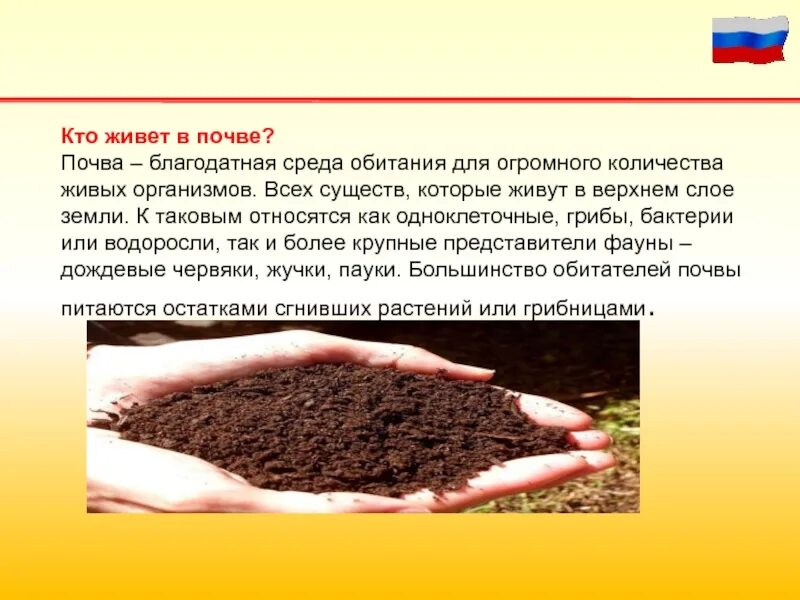 Кто живет в почве?
Почва – благодатная среда обитания для огромного количества живых организмов. Всех существ, которые живут в верхнем слое земли. К таковым относятся как одноклеточные, грибы, бактерии или водоросли, так и более крупные представители фауны – дождевые червяки, жучки, пауки. Большинство обитателей почвы питаются остатками сгнивших растений или грибницами.